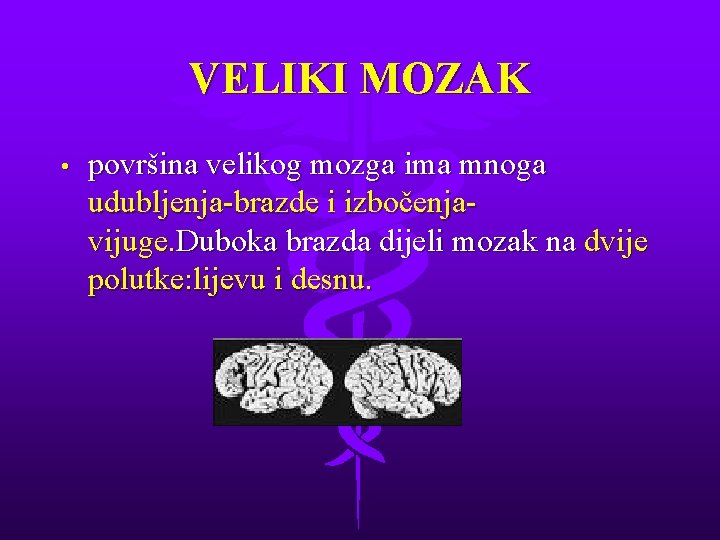 VELIKI MOZAK

• površina velikog mozga ima mnoga udubljenja-brazde i izbočenja-vijuge.Duboka brazda dijeli mozak na dvije polutke:lijevu i desnu.